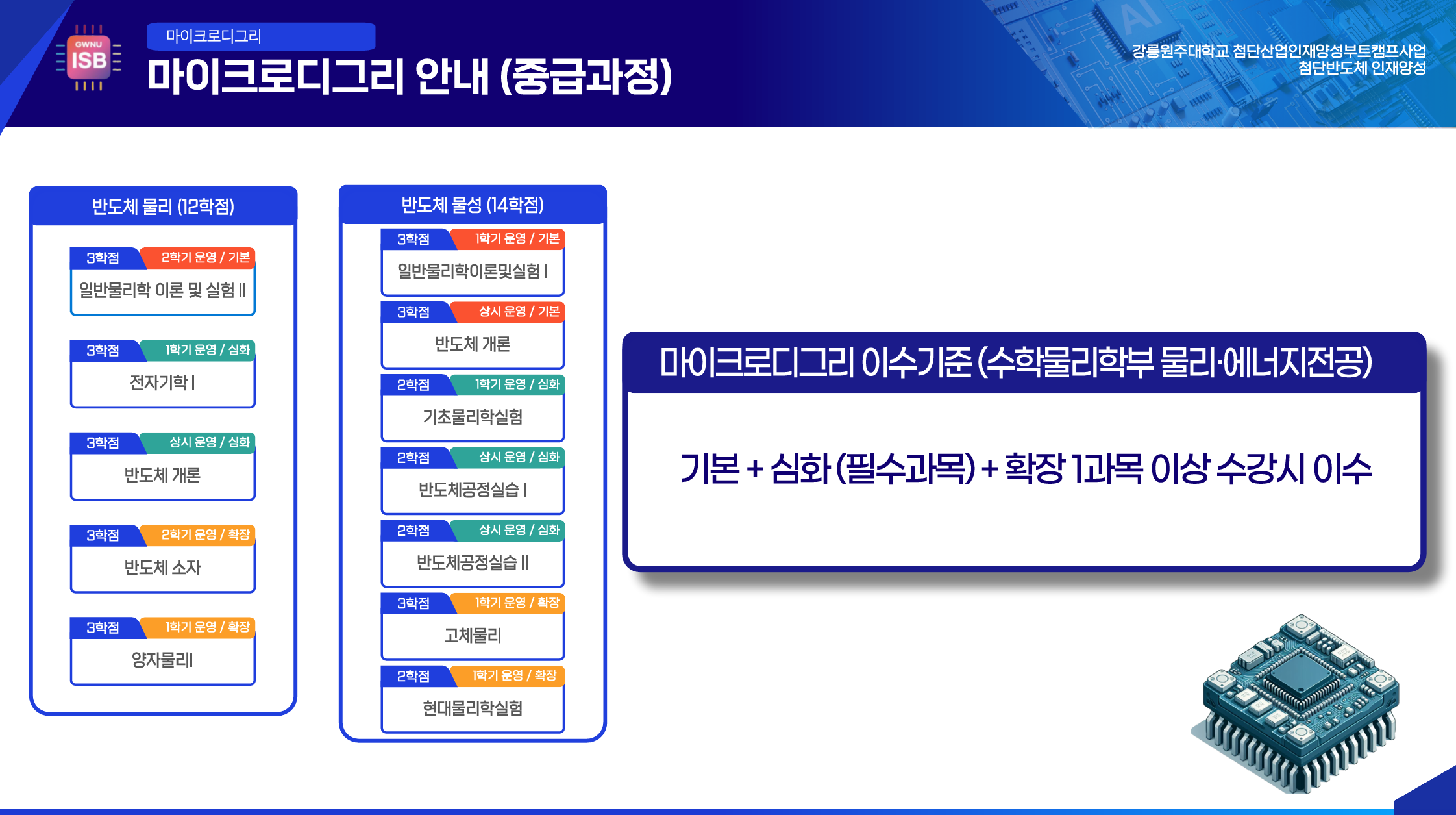 GWNU ISB

마이크로디그리

마이크로디그리 안내 (중급과정)

강릉원주대학교 첨단산업인재양성부트캠프사업
첨단반도체 인재양성

반도체 물리 (12학점)

3학점 2학기 운영 / 기본
일반물리학 이론 및 실험 II

3학점 1학기 운영 / 심화
전자기학 I

3학점 상시 운영 / 심화
반도체 개론

3학점 2학기 운영 / 확장
반도체 소자

3학점 1학기 운영 / 확장
양자물리I

반도체 물성 (14학점)

3학점 1학기 운영 / 기본
일반물리학이론및실험 I

3학점 상시 운영 / 기본
반도체 개론

2학점 1학기 운영 / 심화
기초물리학실험

2학점 상시 운영 / 심화
반도체공정실습 I

2학점 상시 운영 / 심화
반도체공정실습 II

3학점 1학기 운영 / 확장
고체물리

2학점 1학기 운영 / 확장
현대물리학실험

마이크로디그리 이수기준 (수학물리학부 물리·에너지전공)

기본 + 심화 (필수과목) + 확장 1과목 이상 수강시 이수